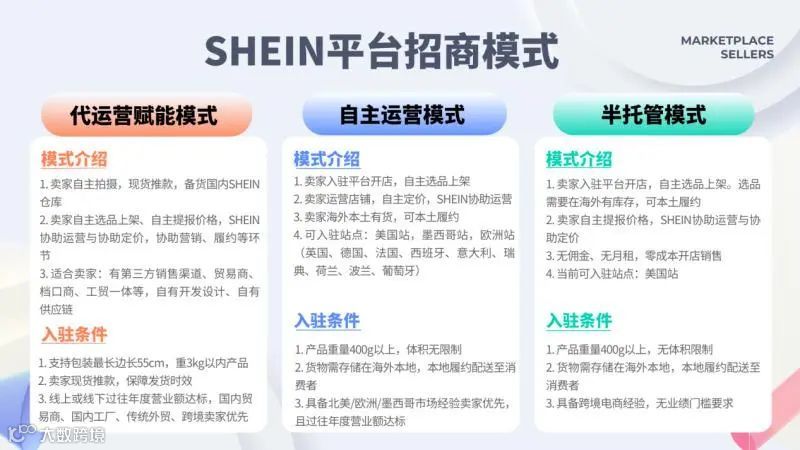 SHEIN平台招商模式

MARKETPLACE SELLERS

代运营赋能模式

模式介绍

1. 卖家自主拍摄，现货推款，备货国内SHEIN仓库
2. 卖家自主选品上架、自主提报价格，SHEIN协助运营与协助定价，协助营销、履约等环节
3. 适合卖家：有第三方销售渠道、贸易商、档口商、工贸一体等，自有开发设计、自有供应链

入驻条件

1. 支持包装最长边长55cm，重3kg以内产品
2. 卖家现货推款，保障发货时效
3. 线上或线下过往年度营业额达标，国内贸易商、国内工厂、传统外贸、跨境卖家优先

自主运营模式

模式介绍

1. 卖家入驻平台开店，自主选品上架
2. 卖家运营店铺，自主定价，SHEIN协助运营
3. 卖家海外本土有货，可本土履约
4. 可入驻站点：美国站，墨西哥站，欧洲站（英国、德国、法国、西班牙、意大利、瑞典、荷兰、波兰、葡萄牙）

入驻条件

1. 产品重量400g以上，体积无限制
2. 货物需存储在海外本地，本地履约配送至消费者
3. 具备北美/欧洲/墨西哥市场经验卖家优先，且过往年度营业额达标

半托管模式

模式介绍

1. 卖家入驻平台开店，自主选品上架。选品需要在海外有库存，可本土履约
2. 卖家自主提报价格，SHEIN协助运营与协助定价
3. 无佣金、无月租，零成本开店销售
4. 当前可入驻站点：美国站

入驻条件

1. 产品重量400g以上，无体积限制
2. 货物需存储在海外本地，本地履约配送至消费者
3. 具备跨境电商经验，无业绩门槛要求

大数跨境